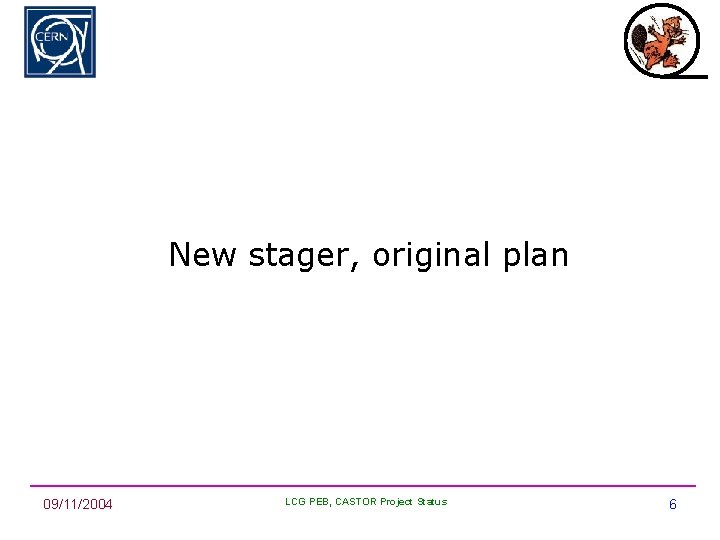 CERN

New stager, original plan

09/11/2004

LCG PEB, CASTOR Project Status

6